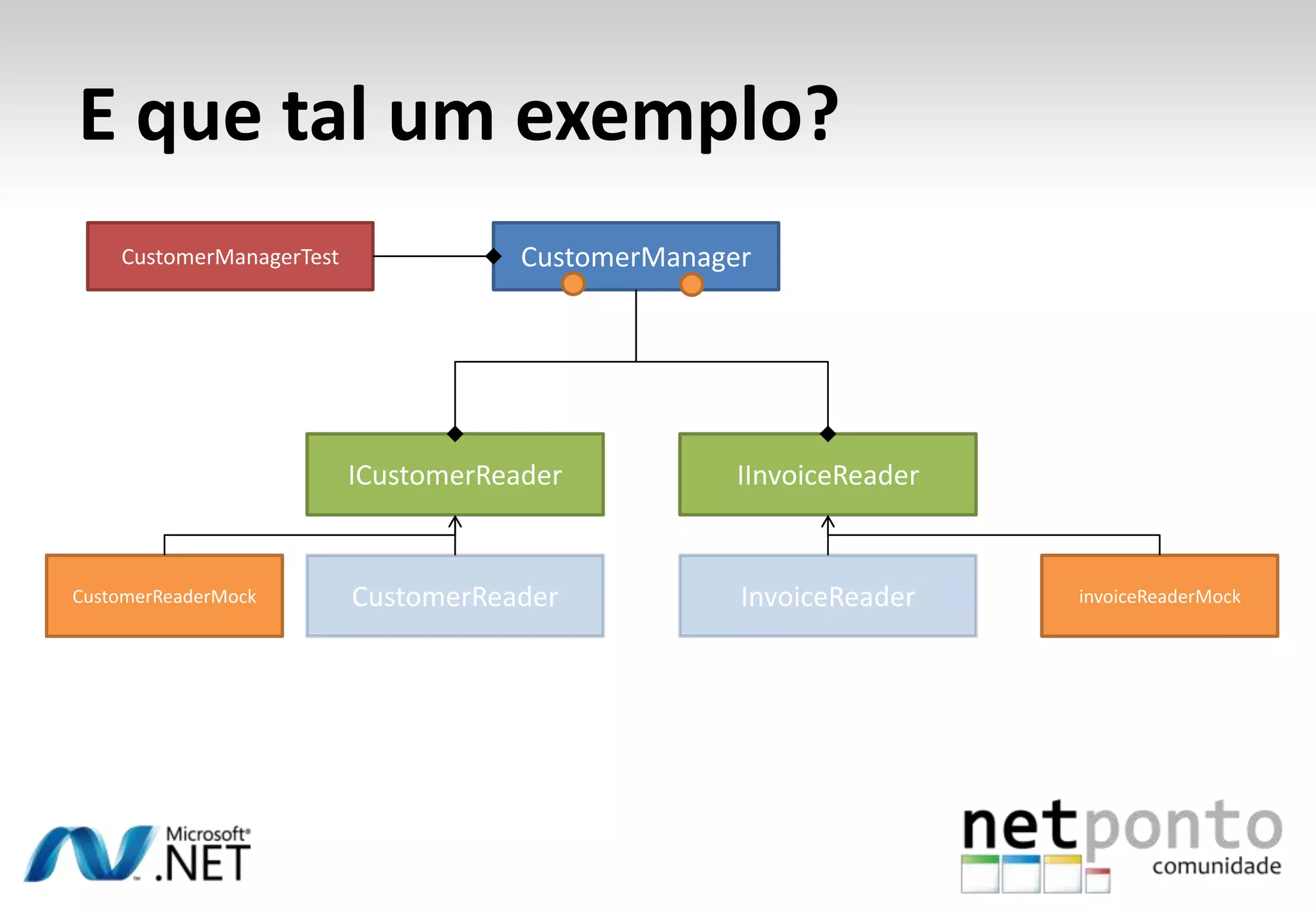 E que tal um exemplo?

CustomerManagerTest

CustomerManager

ICustomerReader

IInvoiceReader

CustomerReaderMock

CustomerReader

InvoiceReader

invoiceReaderMock

Microsoft® .NET

netponto comunidade